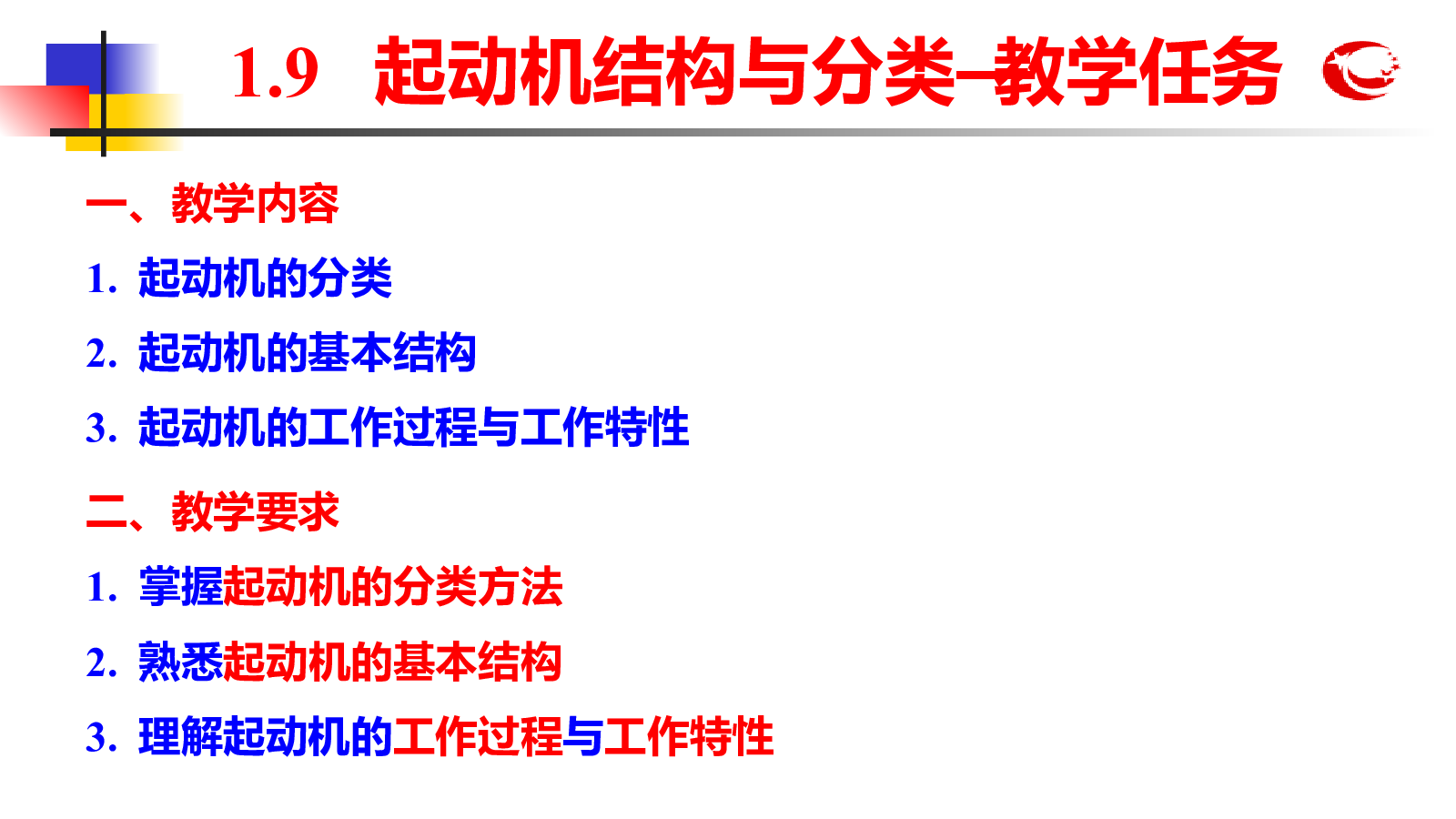 1.9 起动机结构与分类–教学任务

一、教学内容

1. 起动机的分类

2. 起动机的基本结构

3. 起动机的工作过程与工作特性

二、教学要求

1. 掌握起动机的分类方法

2. 熟悉起动机的基本结构

3. 理解起动机的工作过程与工作特性